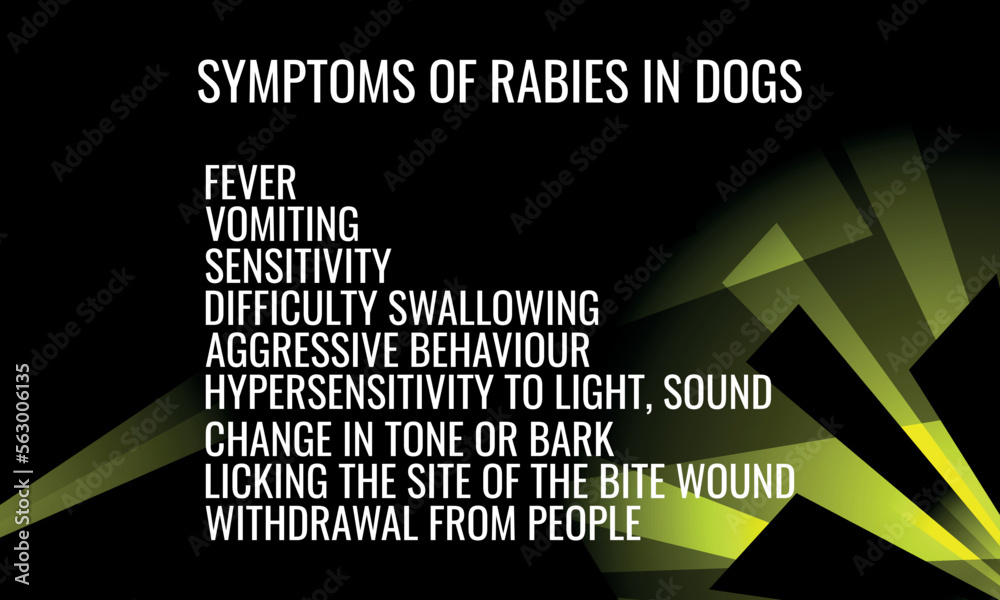 SYMPTOMS OF RABIES IN DOGS

FEVER
VOMITING
SENSITIVITY
DIFFICULTY SWALLOWING
AGGRESSIVE BEHAVIOUR
HYPERSENSITIVITY TO LIGHT, SOUND
CHANGE IN TONE OR BARK
LICKING THE SITE OF THE BITE WOUND
WITHDRAWAL FROM PEOPLE

Adobe Stock | #563006135